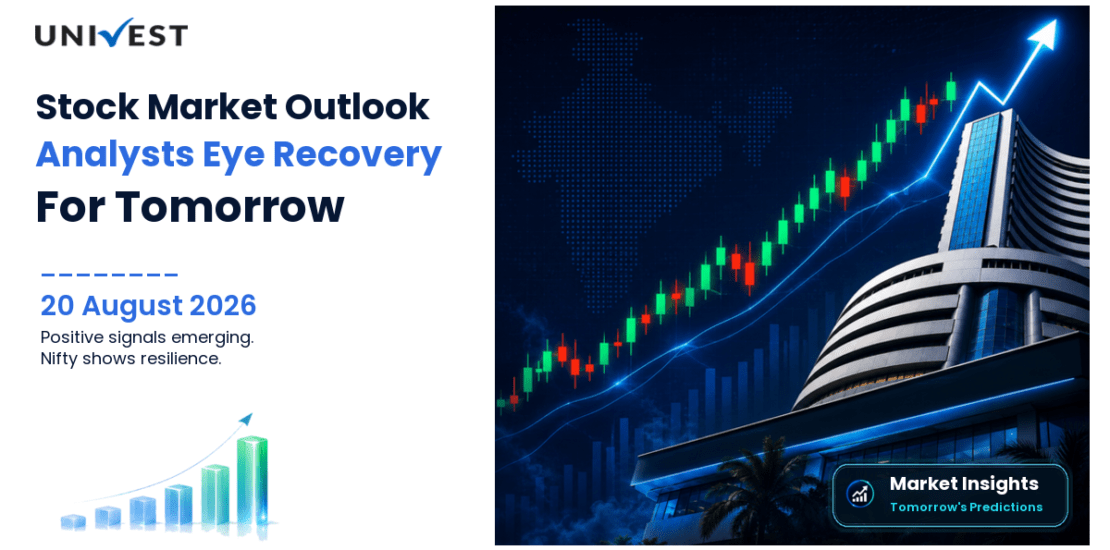 UNIVEST

Stock Market Outlook
Analysts Eye Recovery
For Tomorrow

20 August 2026

Positive signals emerging. Nifty shows resilience.

Market Insights
Tomorrow's Predictions